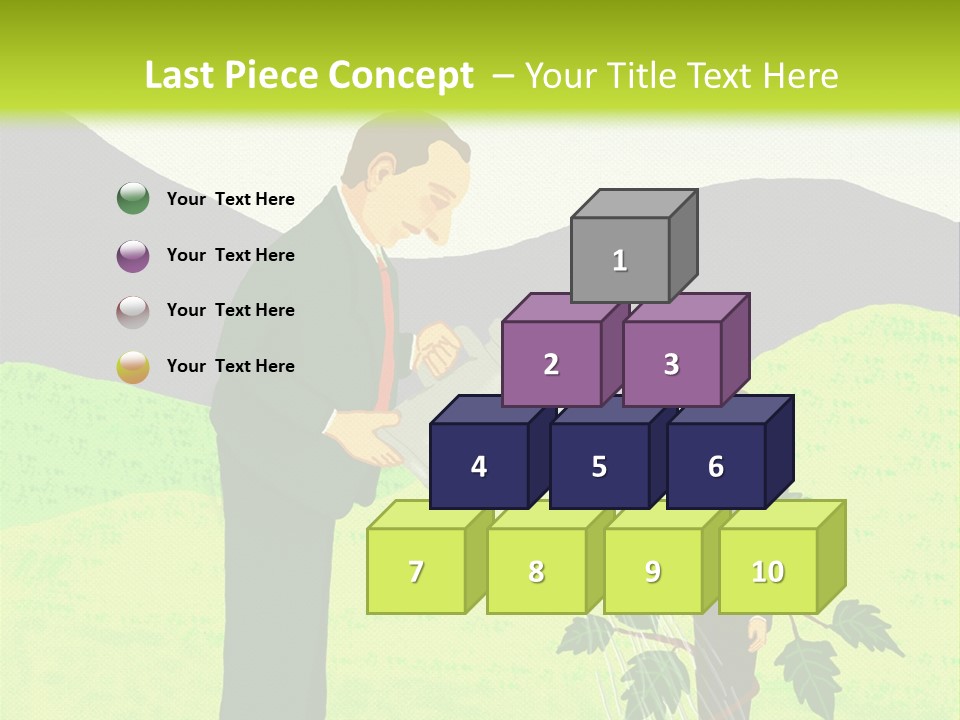 Last Piece Concept – Your Title Text Here

Your Text Here

Your Text Here

Your Text Here

Your Text Here

1

2

3

4

5

6

7

8

9

10